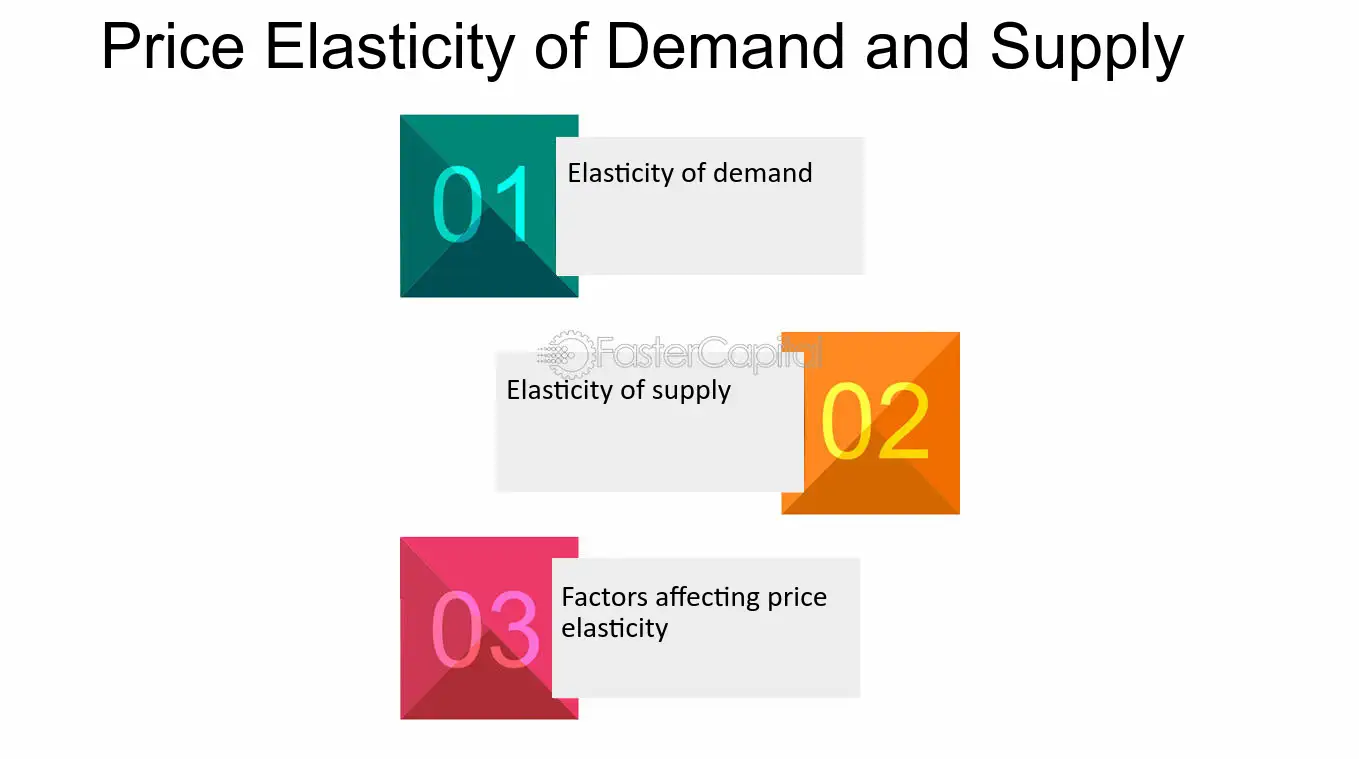 Price Elasticity of Demand and Supply

01

Elasticity of demand

Elasticity of supply

02

03

Factors affecting price elasticity

FasterCapital